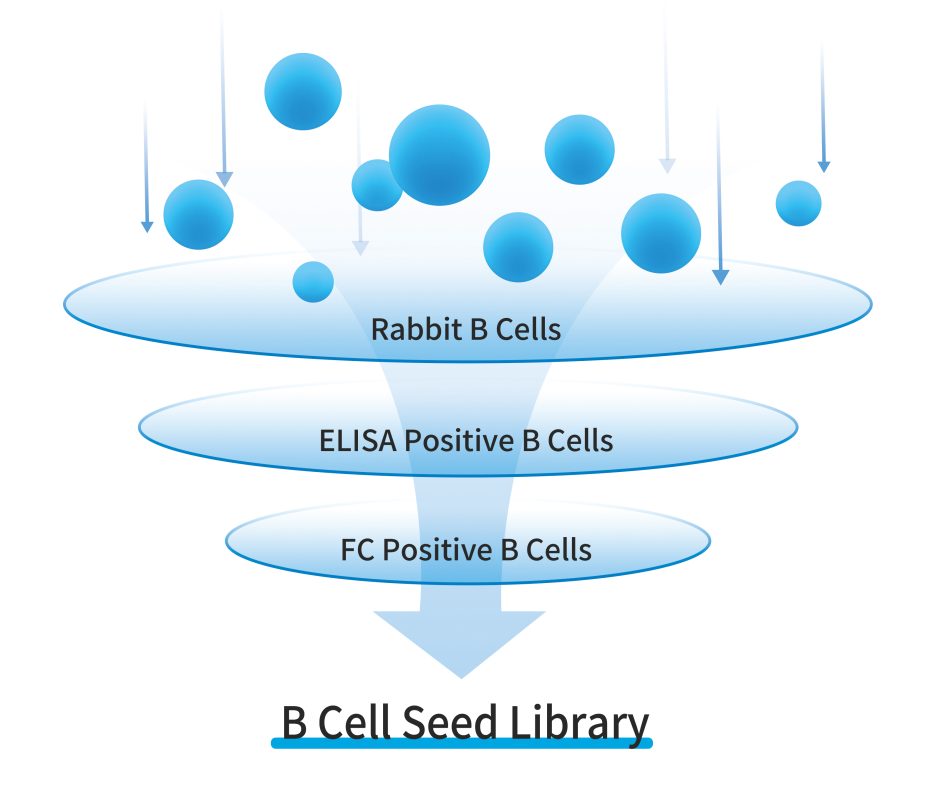 Rabbit B Cells

ELISA Positive B Cells

FC Positive B Cells

B Cell Seed Library